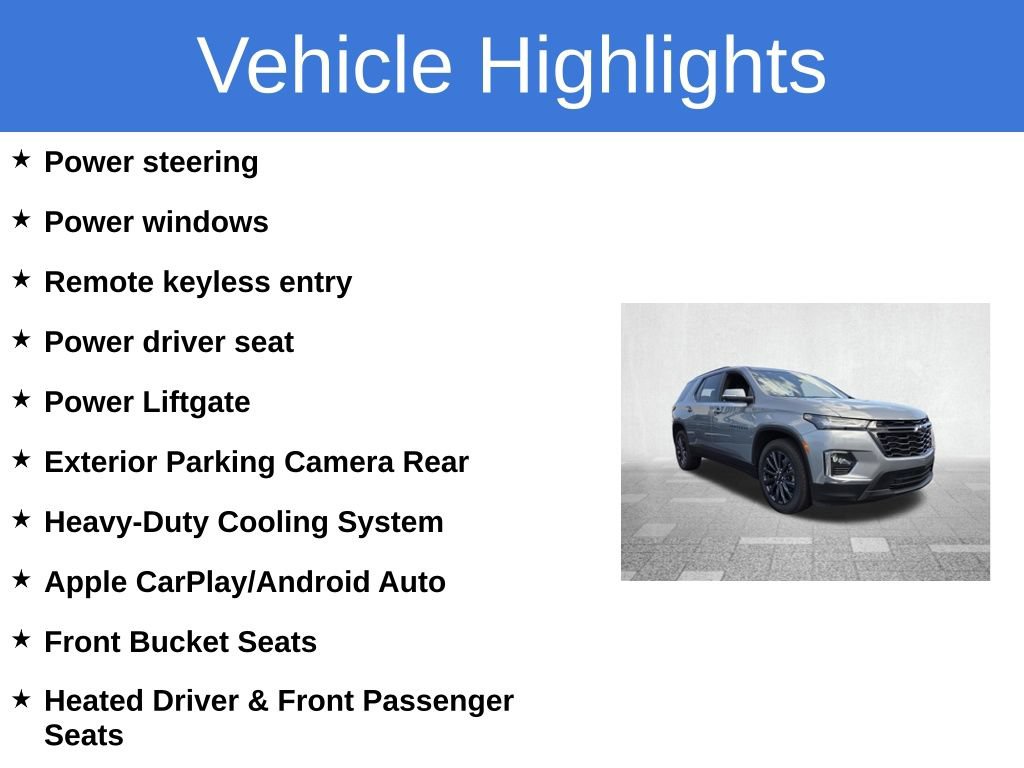 Vehicle Highlights

★ Power steering

★ Power windows

★ Remote keyless entry

★ Power driver seat

★ Power Liftgate

★ Exterior Parking Camera Rear

★ Heavy-Duty Cooling System

★ Apple CarPlay/Android Auto

★ Front Bucket Seats

★ Heated Driver & Front Passenger Seats